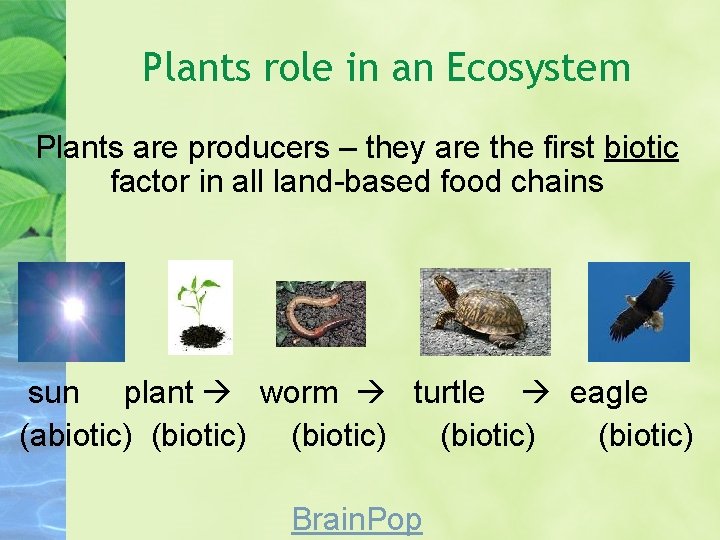 Plants role in an Ecosystem

Plants are producers – they are the first biotic factor in all land-based food chains

sun plant → worm → turtle → eagle
(abiotic) (biotic) (biotic) (biotic) (biotic)

BrainPop